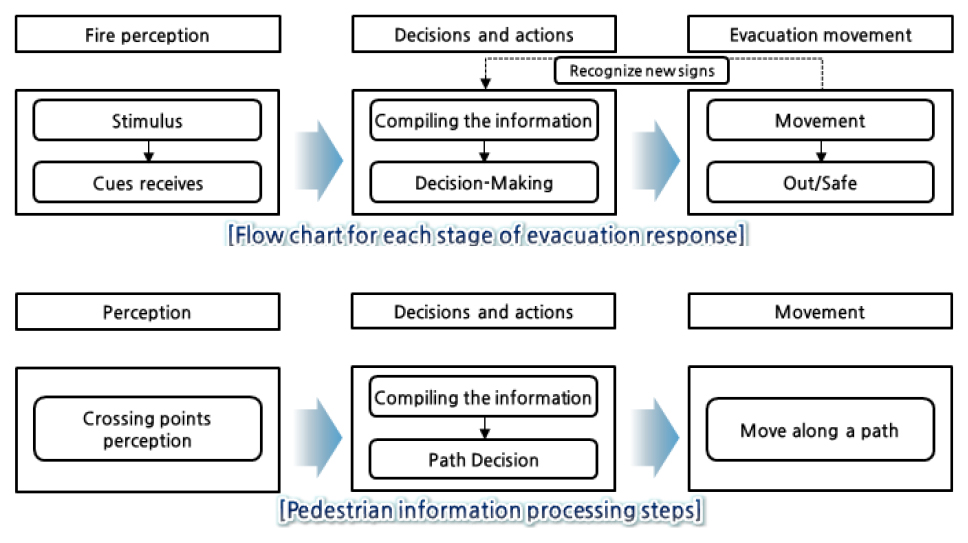 Fire perception

Decisions and actions

Evacuation movement

Recognize new signs

Stimulus

Cues receives

Compiling the information

Decision-Making

Movement

Out/Safe

[Flow chart for each stage of evacuation response]

Perception

Decisions and actions

Movement

Crossing points perception

Compiling the information

Path Decision

Move along a path

[Pedestrian information processing steps]